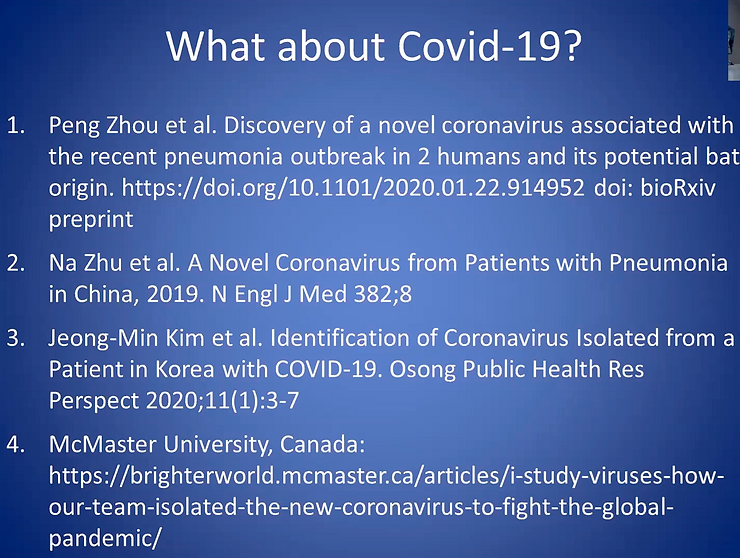 What about Covid-19?

1. Peng Zhou et al. Discovery of a novel coronavirus associated with the recent pneumonia outbreak in 2 humans and its potential bat origin. https://doi.org/10.1101/2020.01.22.914952 doi: bioRxiv preprint

2. Na Zhu et al. A Novel Coronavirus from Patients with Pneumonia in China, 2019. N Engl J Med 382;8

3. Jeong-Min Kim et al. Identification of Coronavirus Isolated from a Patient in Korea with COVID-19. Osong Public Health Res Perspect 2020;11(1):3-7

4. McMaster University, Canada: https://brighterworld.mcmaster.ca/articles/i-study-viruses-how-our-team-isolated-the-new-coronavirus-to-fight-the-global-pandemic/